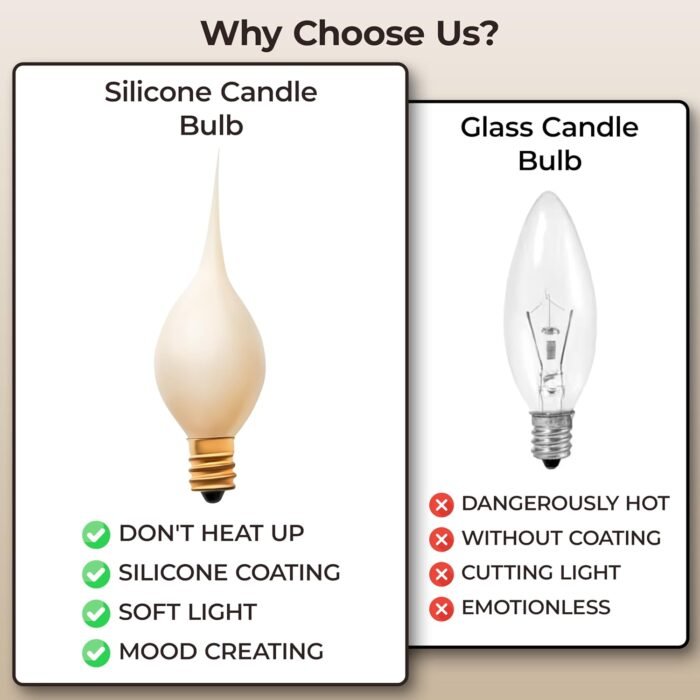 Why Choose Us?

Silicone Candle Bulb

DON'T HEAT UP
SILICONE COATING
SOFT LIGHT
MOOD CREATING

Glass Candle Bulb

DANGEROUSLY HOT
WITHOUT COATING
CUTTING LIGHT
EMOTIONLESS